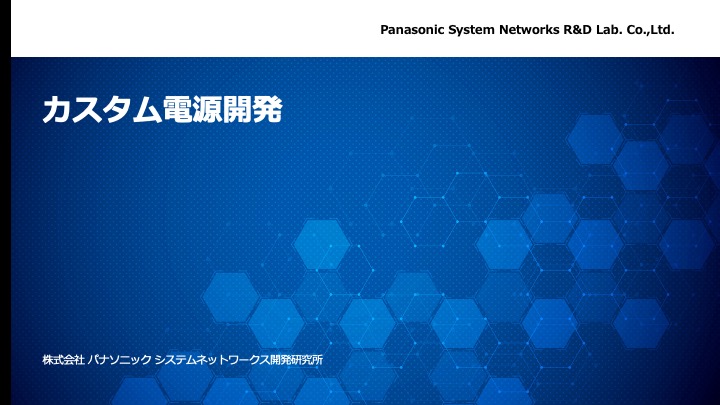 Panasonic System Networks R&D Lab. Co.,Ltd.

カスタム電源開発

株式会社 パナソニック システムネットワークス開発研究所